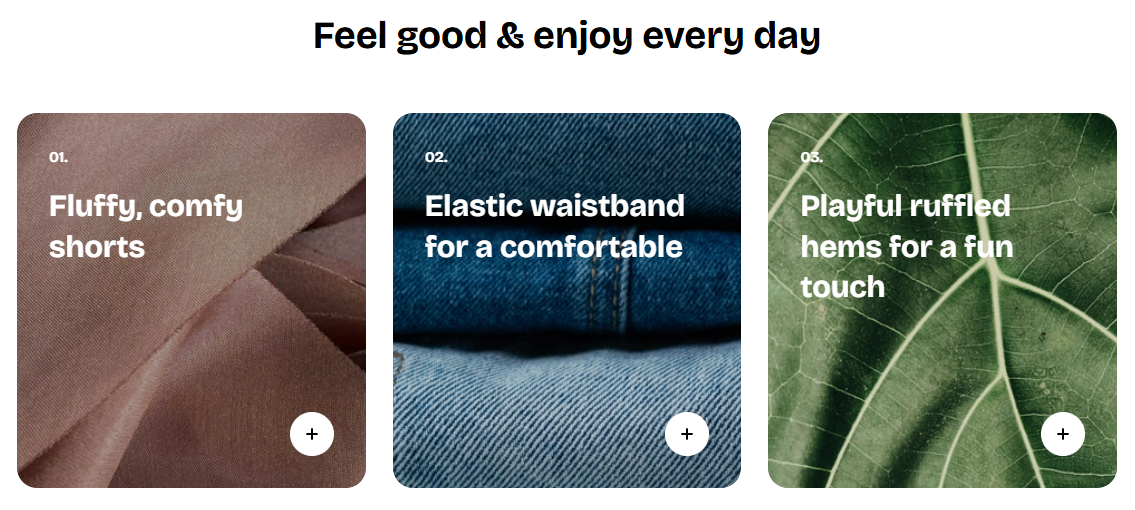 Feel good & enjoy every day

01.

Fluffy, comfy shorts

+

02.

Elastic waistband for a comfortable

+

03.

Playful ruffled hems for a fun touch

+